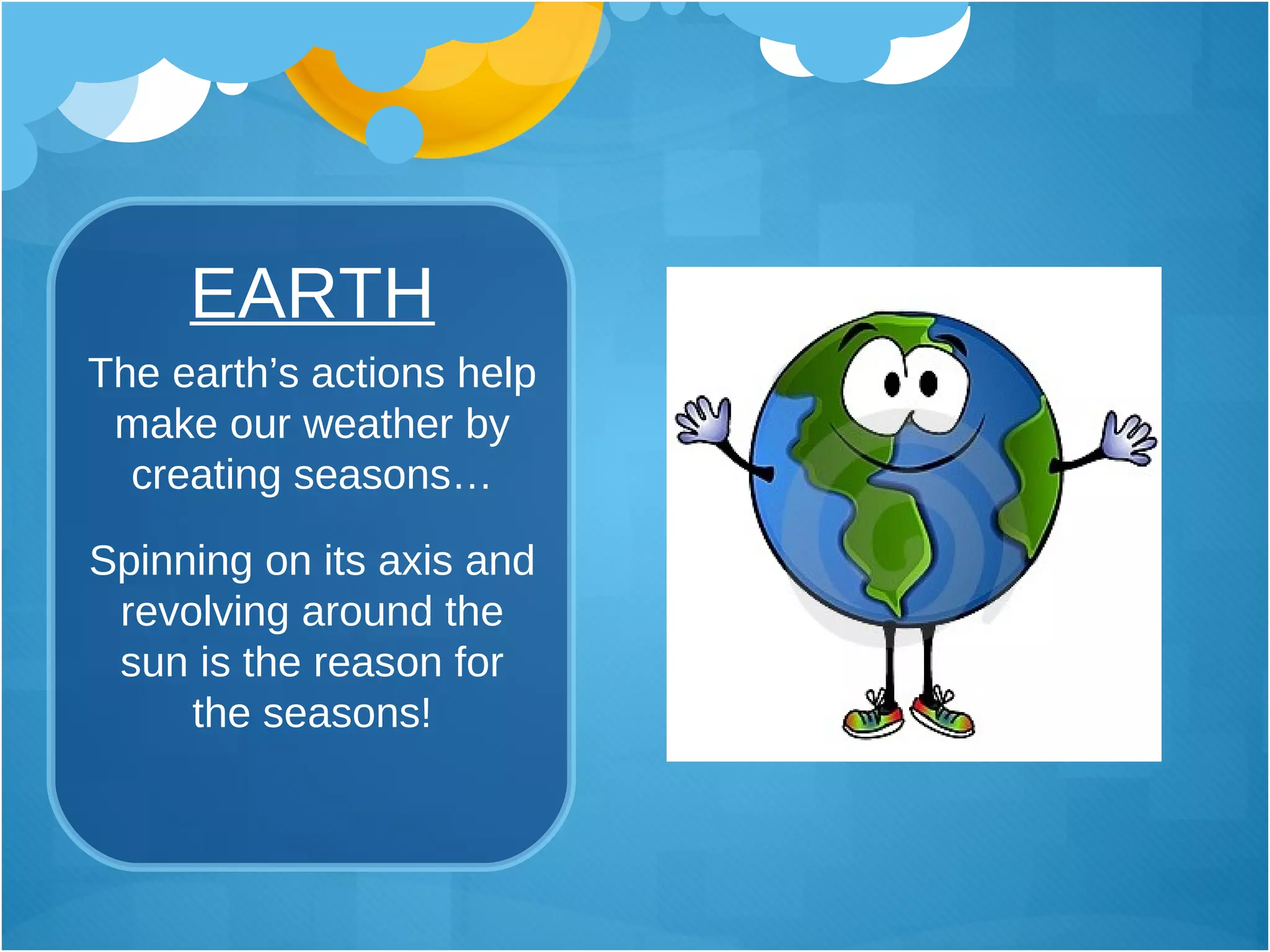 EARTH

The earth’s actions help make our weather by creating seasons…

Spinning on its axis and revolving around the sun is the reason for the seasons!